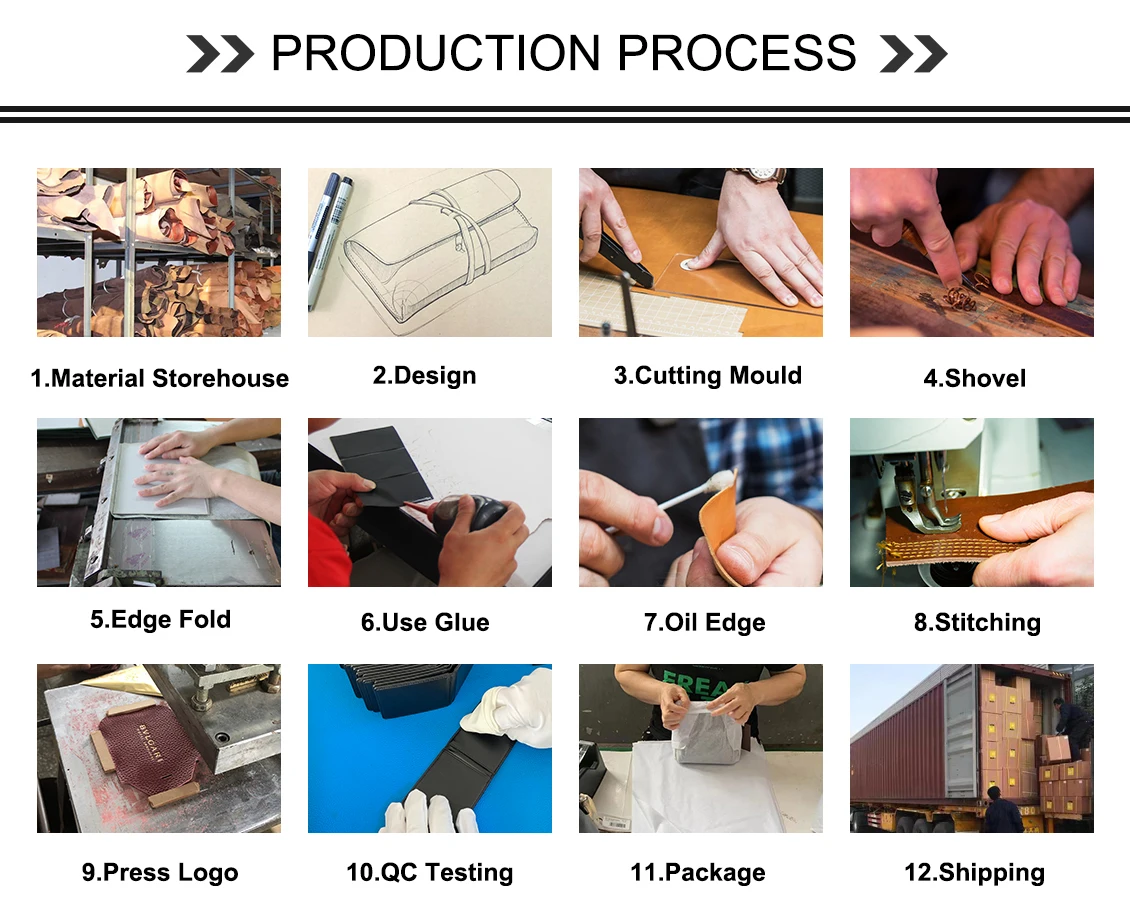 PRODUCTION PROCESS

1.Material Storehouse

2.Design

3.Cutting Mould

4.Shovel

5.Edge Fold

6.Use Glue

7.Oil Edge

8.Stitching

BVLGARI

9.Press Logo

10.QC Testing

FREA

11.Package

12.Shipping